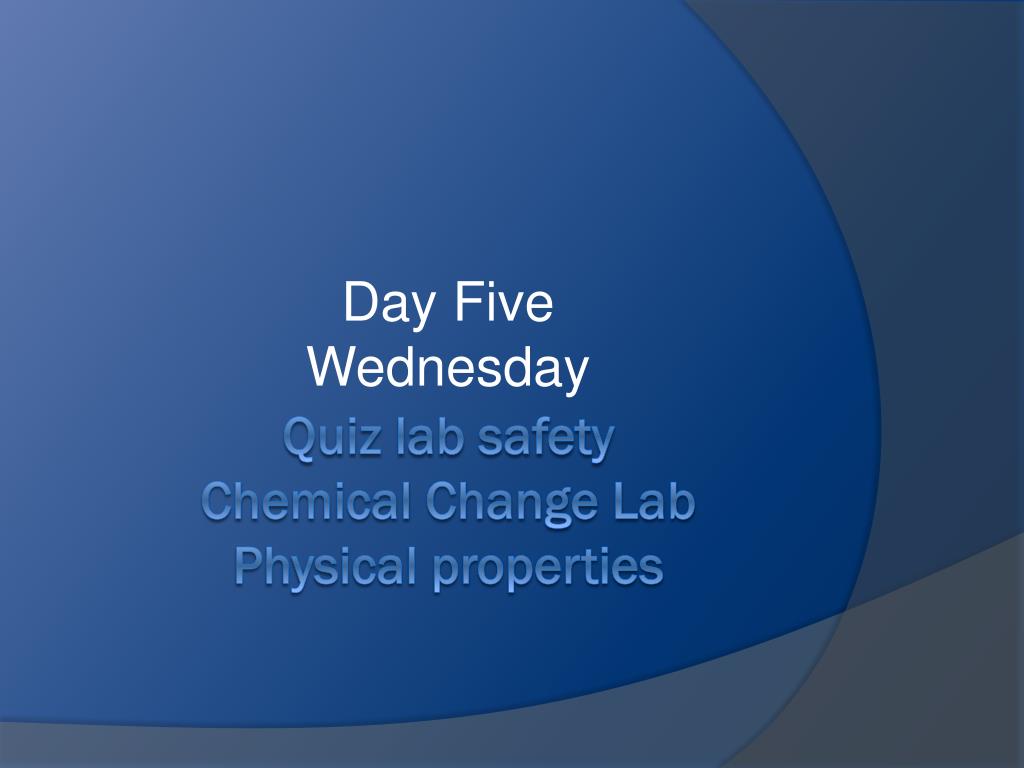 Day Five
Wednesday

Quiz lab safety
Chemical Change Lab
Physical properties